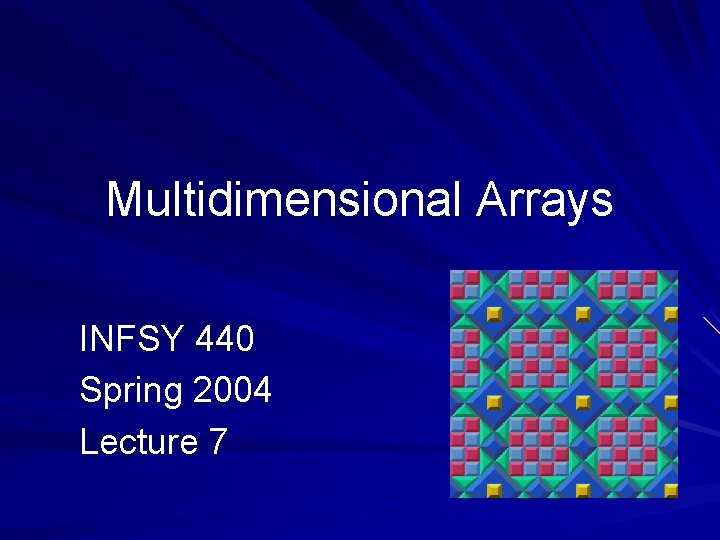 Multidimensional Arrays

INFSY 440
Spring 2004
Lecture 7